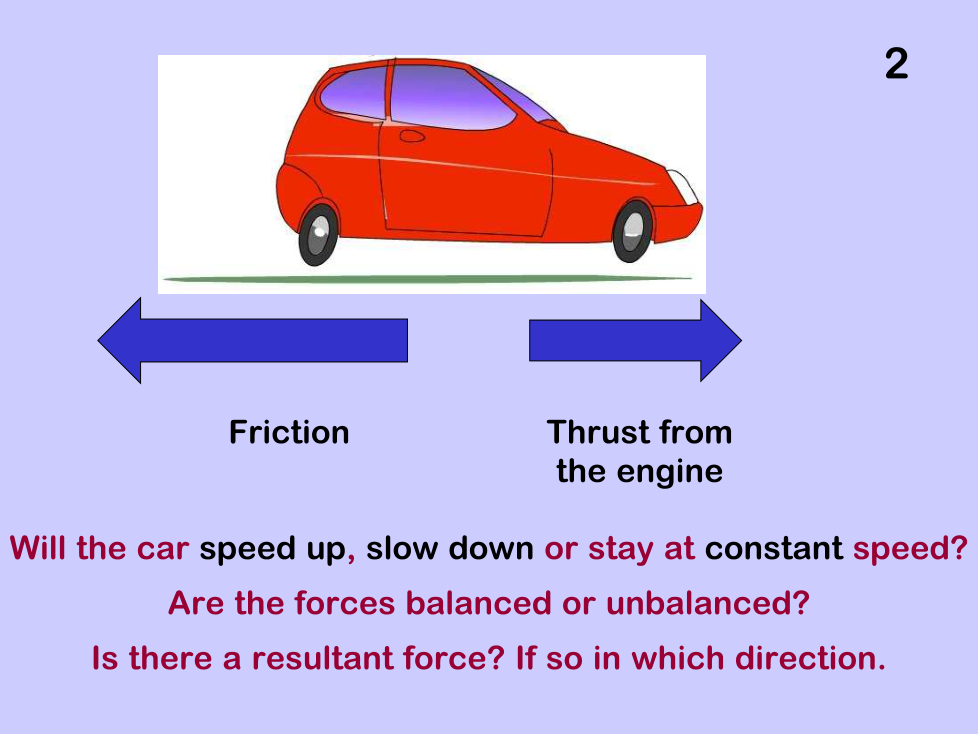 2

Friction

Thrust from the engine

Will the car speed up, slow down or stay at constant speed?

Are the forces balanced or unbalanced?

Is there a resultant force? If so in which direction.